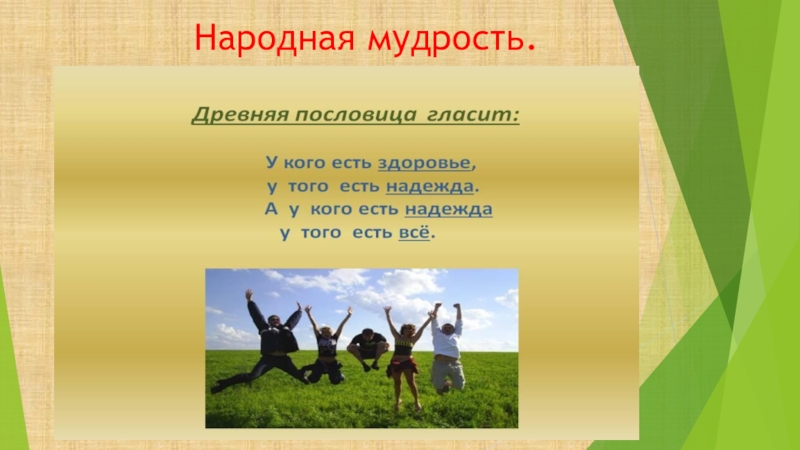 Народная мудрость.

Древняя пословица гласит:

У кого есть здоровье,
у того есть надежда.
А у кого есть надежда
у того есть всё.